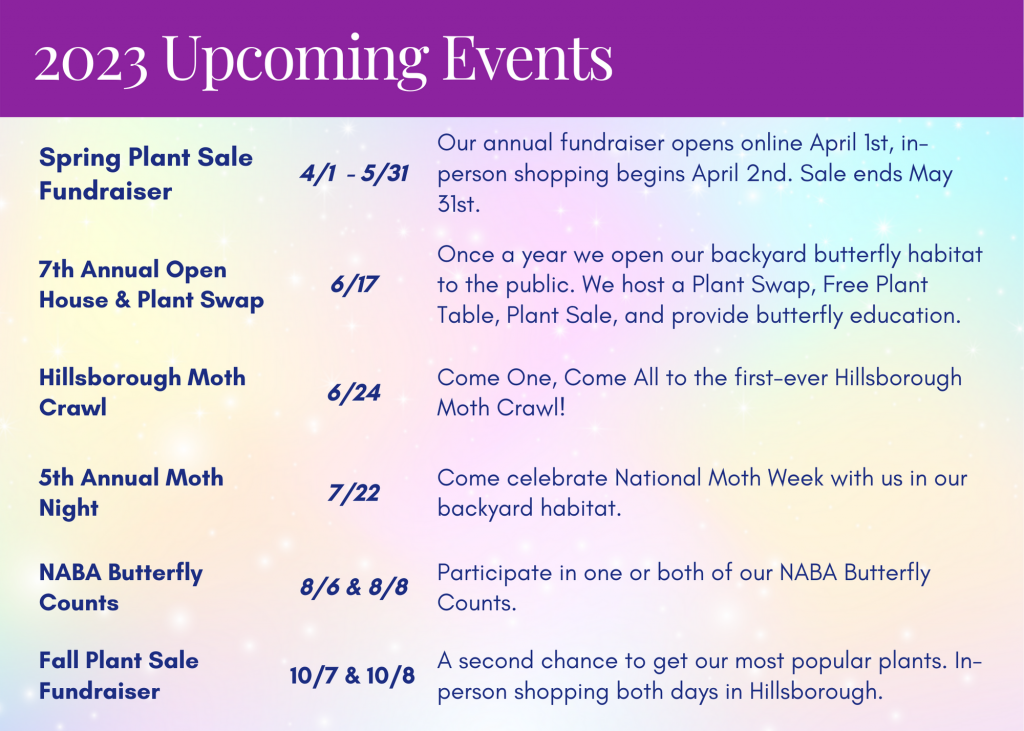 2023 Upcoming Events

| | | |
|---|---|---|
| Spring Plant Sale Fundraiser | 4/1 - 5/31 | Our annual fundraiser opens online April 1st, in-person shopping begins April 2nd. Sale ends May 31st. |
| 7th Annual Open House & Plant Swap | 6/17 | Once a year we open our backyard butterfly habitat to the public. We host a Plant Swap, Free Plant Table, Plant Sale, and provide butterfly education. |
| Hillsborough Moth Crawl | 6/24 | Come One, Come All to the first-ever Hillsborough Moth Crawl! |
| 5th Annual Moth Night | 7/22 | Come celebrate National Moth Week with us in our backyard habitat. |
| NABA Butterfly Counts | 8/6 & 8/8 | Participate in one or both of our NABA Butterfly Counts. |
| Fall Plant Sale Fundraiser | 10/7 & 10/8 | A second chance to get our most popular plants. In-person shopping both days in Hillsborough. |